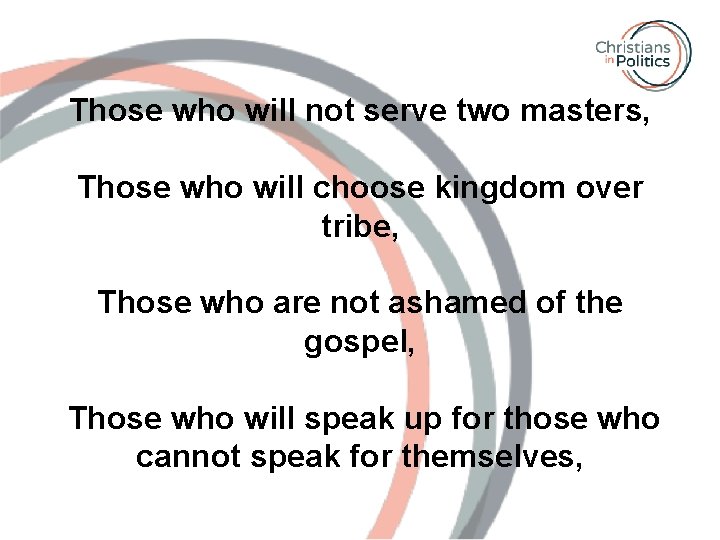 Christians in Politics

Those who will not serve two masters,

Those who will choose kingdom over tribe,

Those who are not ashamed of the gospel,

Those who will speak up for those who cannot speak for themselves,